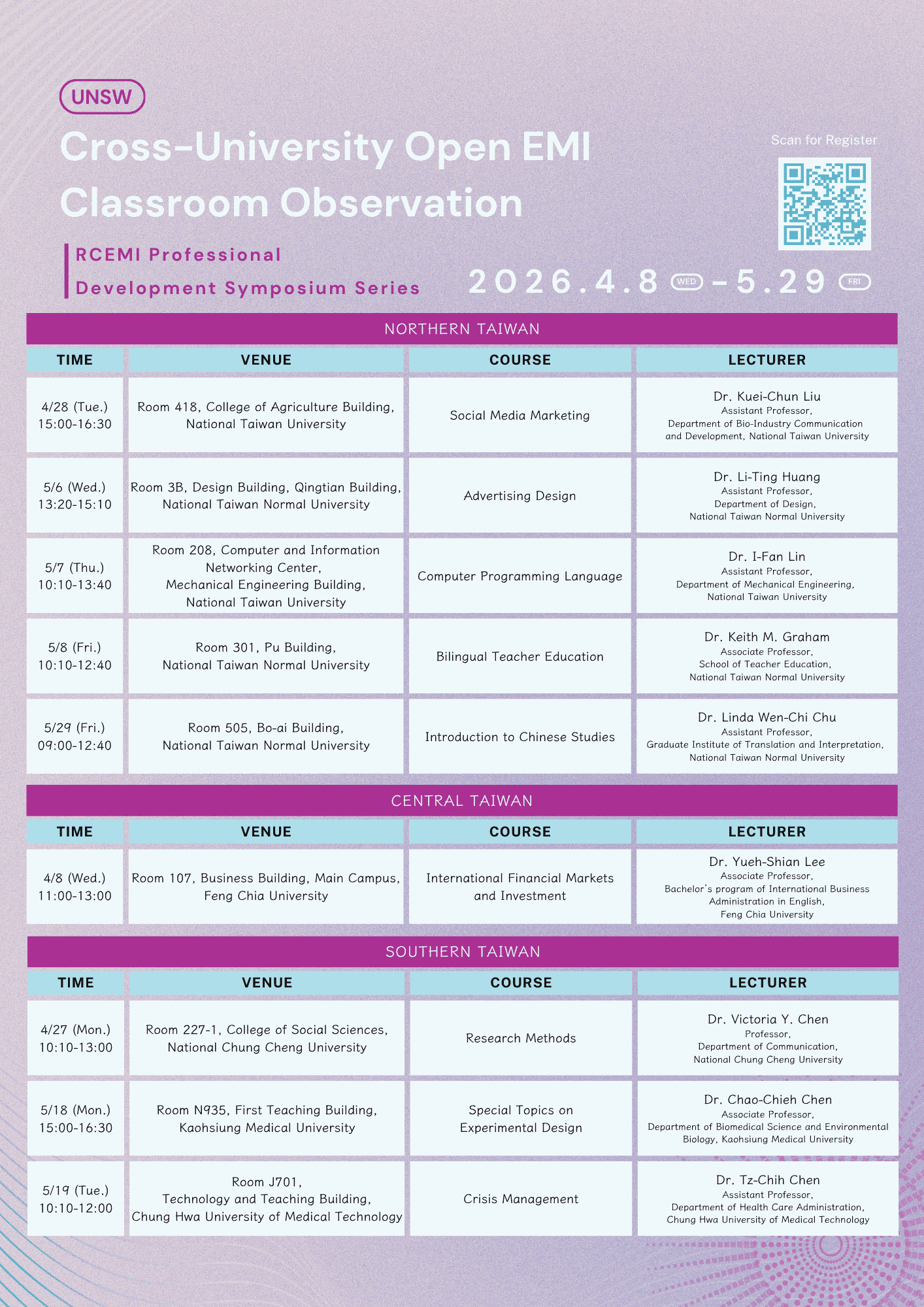 UNSW

Cross-University Open EMI Classroom Observation

Scan for Register

RCEMI Professional Development Symposium Series

2026.4.8 WED - 5.29 FRI

NORTHERN TAIWAN

| TIME | VENUE | COURSE | LECTURER |
|---|---|---|---|
| 4/28 (Tue.) 15:00-16:30 | Room 418, College of Agriculture Building, National Taiwan University | Social Media Marketing | Dr. Kuei-Chun Liu Assistant Professor, Department of Bio-Industry Communication and Development, National Taiwan University |
| 5/6 (Wed.) 13:20-15:10 | Room 3B, Design Building, Qingtian Building, National Taiwan Normal University | Advertising Design | Dr. Li-Ting Huang Assistant Professor, Department of Design, National Taiwan Normal University |
| 5/7 (Thu.) 10:10-13:40 | Room 208, Computer and Information Networking Center, Mechanical Engineering Building, National Taiwan University | Computer Programming Language | Dr. I-Fan Lin Assistant Professor, Department of Mechanical Engineering, National Taiwan University |
| 5/8 (Fri.) 10:10-12:40 | Room 301, Pu Building, National Taiwan Normal University | Bilingual Teacher Education | Dr. Keith M. Graham Associate Professor, School of Teacher Education, National Taiwan Normal University |
| 5/29 (Fri.) 09:00-12:40 | Room 505, Bo-ai Building, National Taiwan Normal University | Introduction to Chinese Studies | Dr. Linda Wen-Chi Chu Assistant Professor, Graduate Institute of Translation and Interpretation, National Taiwan Normal University |

CENTRAL TAIWAN

| TIME | VENUE | COURSE | LECTURER |
|---|---|---|---|
| 4/8 (Wed.) 11:00-13:00 | Room 107, Business Building, Main Campus, Feng Chia University | International Financial Markets and Investment | Dr. Yueh-Shian Lee Associate Professor, Bachelor's program of International Business Administration in English, Feng Chia University |

SOUTHERN TAIWAN

| TIME | VENUE | COURSE | LECTURER |
|---|---|---|---|
| 4/27 (Mon.) 10:10-13:00 | Room 227-1, College of Social Sciences, National Chung Cheng University | Research Methods | Dr. Victoria Y. Chen Professor, Department of Communication, National Chung Cheng University |
| 5/18 (Mon.) 15:00-16:30 | Room N935, First Teaching Building, Kaohsiung Medical University | Special Topics on Experimental Design | Dr. Chao-Chieh Chen Associate Professor, Department of Biomedical Science and Environmental Biology, Kaohsiung Medical University |
| 5/19 (Tue.) 10:10-12:00 | Room J701, Technology and Teaching Building, Chung Hwa University of Medical Technology | Crisis Management | Dr. Tz-Chih Chen Assistant Professor, Department of Health Care Administration, Chung Hwa University of Medical Technology |